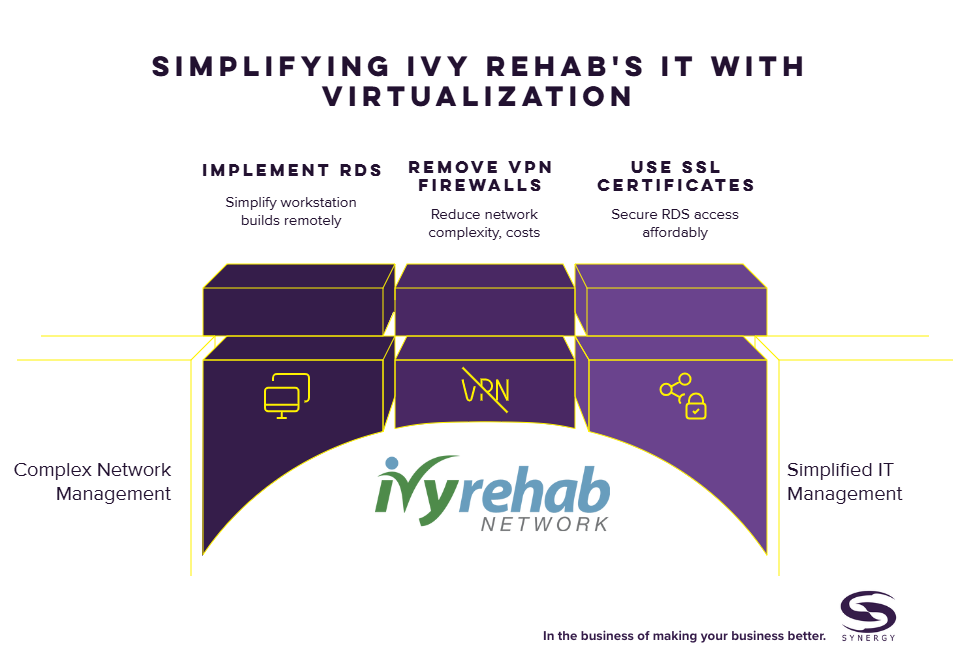 SIMPLIFYING IVY REHAB'S IT WITH VIRTUALIZATION

IMPLEMENT RDS

Simplify workstation builds remotely

REMOVE VPN FIREWALLS

Reduce network complexity, costs

USE SSL CERTIFICATES

Secure RDS access affordably

VPN

Complex Network Management

ivyrehab NETWORK

Simplified IT Management

In the business of making your business better.

SYNERGY